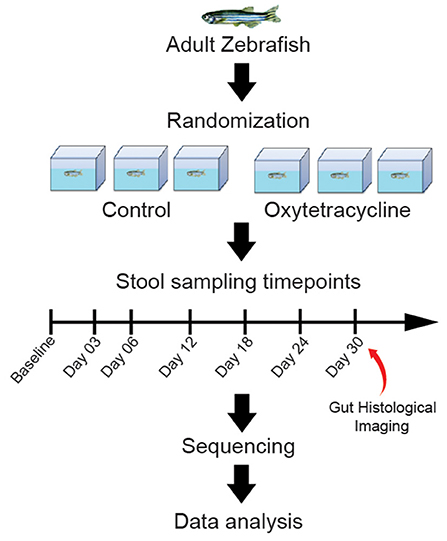 Adult Zebrafish

Randomization

Control

Oxytetracycline

Stool sampling timepoints

Baseline

Day 03

Day 06

Day 12

Day 18

Day 24

Day 30

Gut Histological Imaging

Sequencing

Data analysis